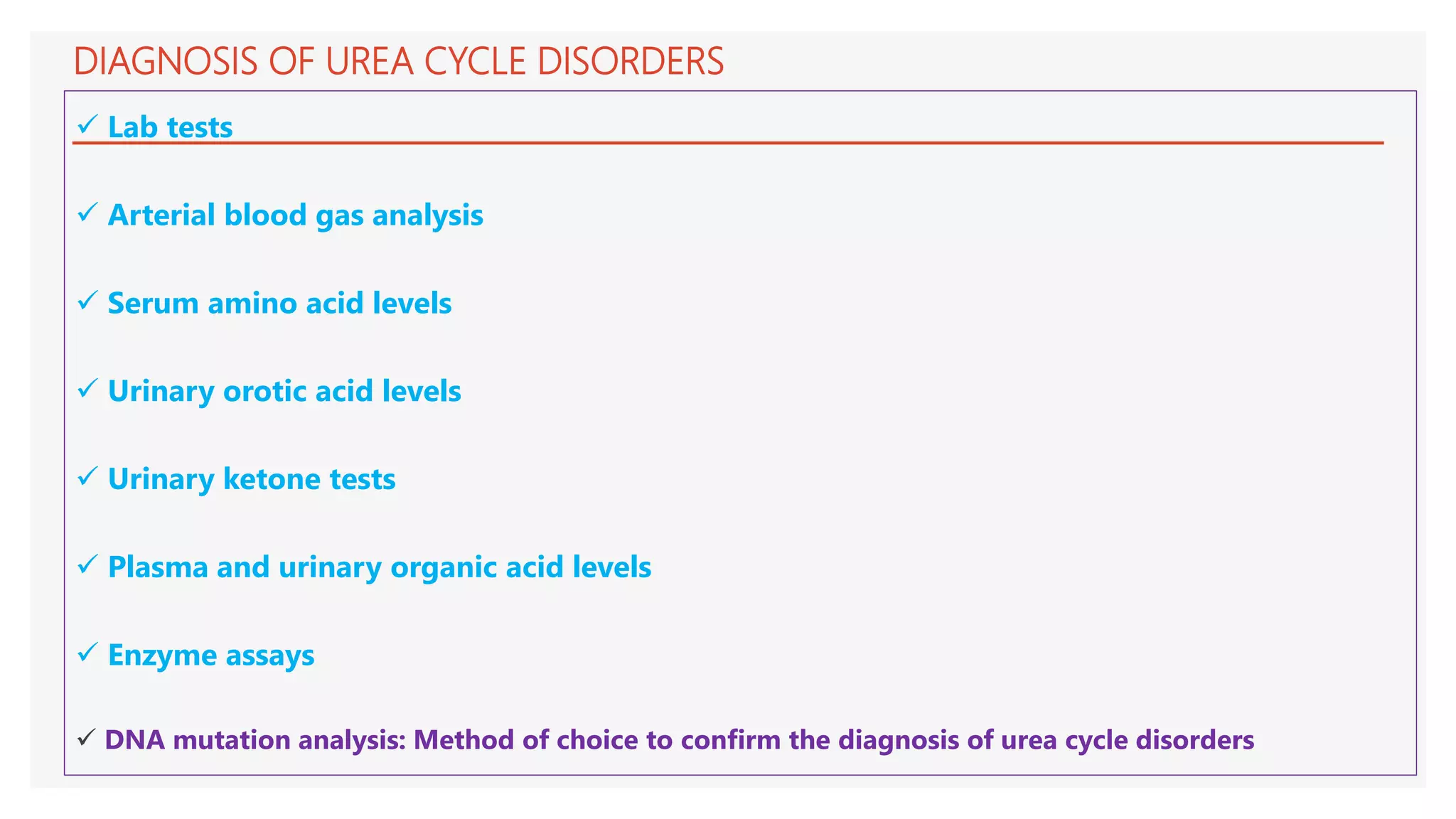 DIAGNOSIS OF UREA CYCLE DISORDERS

✓ Lab tests

✓ Arterial blood gas analysis

✓ Serum amino acid levels

✓ Urinary orotic acid levels

✓ Urinary ketone tests

✓ Plasma and urinary organic acid levels

✓ Enzyme assays

✓ DNA mutation analysis: Method of choice to confirm the diagnosis of urea cycle disorders